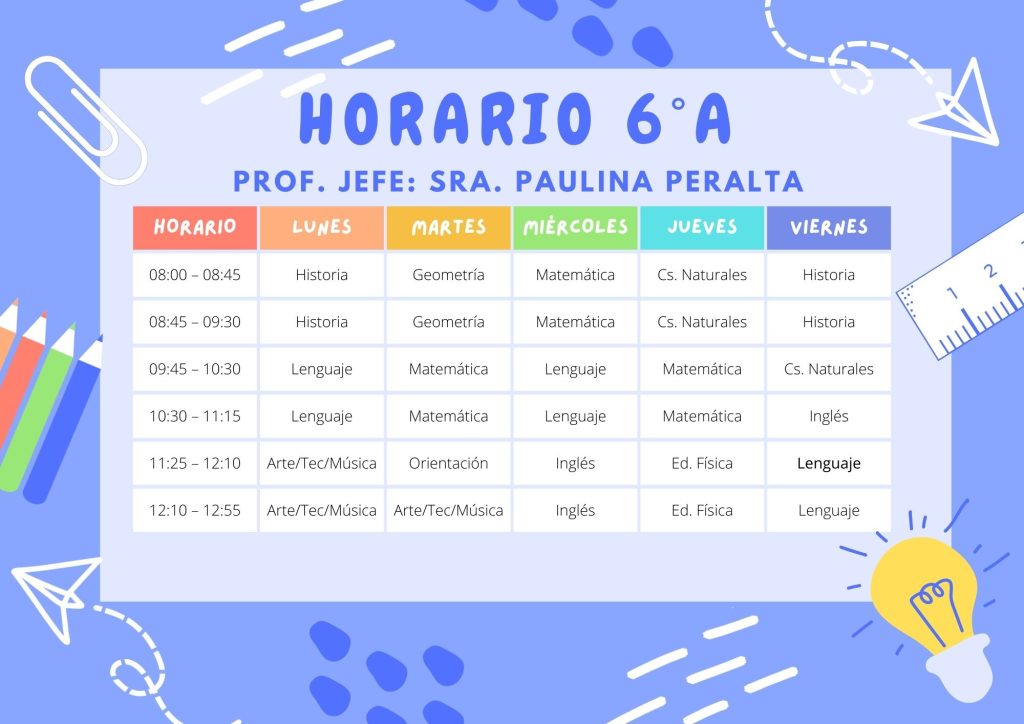 HORARIO 6°A

PROF. JEFE: SRA. PAULINA PERALTA

| HORARIO | LUNES | MARTES | MIÉRCOLES | JUEVES | VIERNES |
|---|---|---|---|---|---|
| 08:00 – 08:45 | Historia | Geometría | Matemática | Cs. Naturales | Historia |
| 08:45 – 09:30 | Historia | Geometría | Matemática | Cs. Naturales | Historia |
| 09:45 – 10:30 | Lenguaje | Matemática | Lenguaje | Matemática | Cs. Naturales |
| 10:30 – 11:15 | Lenguaje | Matemática | Lenguaje | Matemática | Inglés |
| 11:25 – 12:10 | Arte/Tec/Música | Orientación | Inglés | Ed. Física | Lenguaje |
| 12:10 – 12:55 | Arte/Tec/Música | Arte/Tec/Música | Inglés | Ed. Física | Lenguaje |

1 2